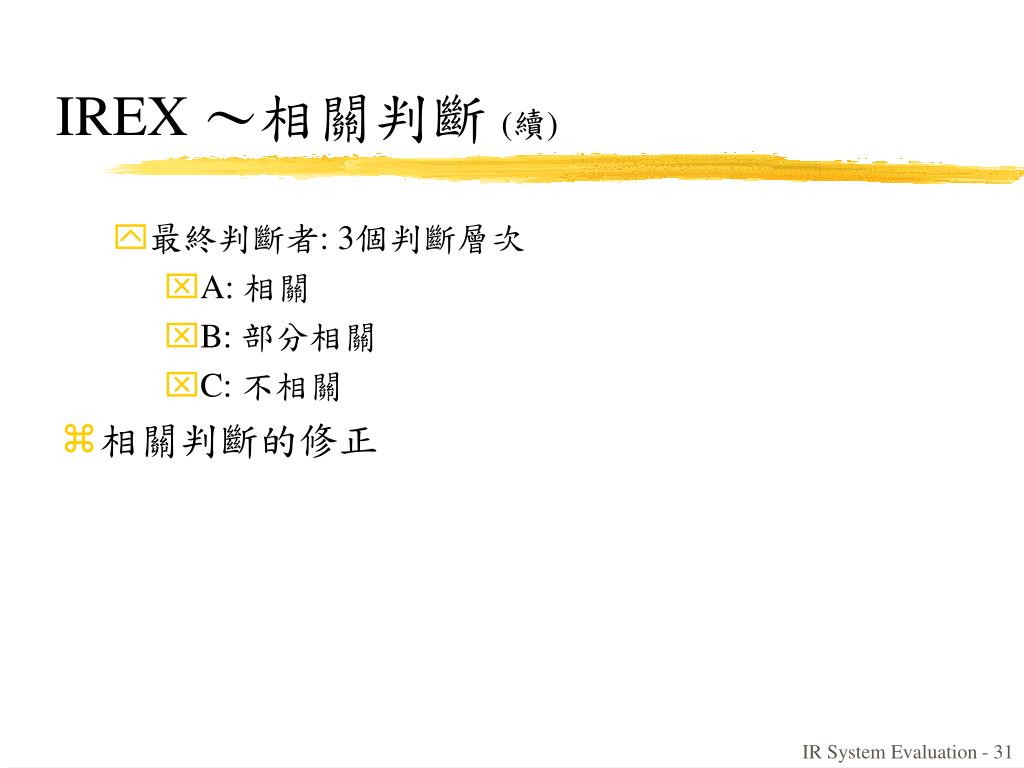 IREX ～相關判斷 (續)

最終判斷者: 3個判斷層次

A: 相關

B: 部分相關

C: 不相關

相關判斷的修正

IR System Evaluation - 31